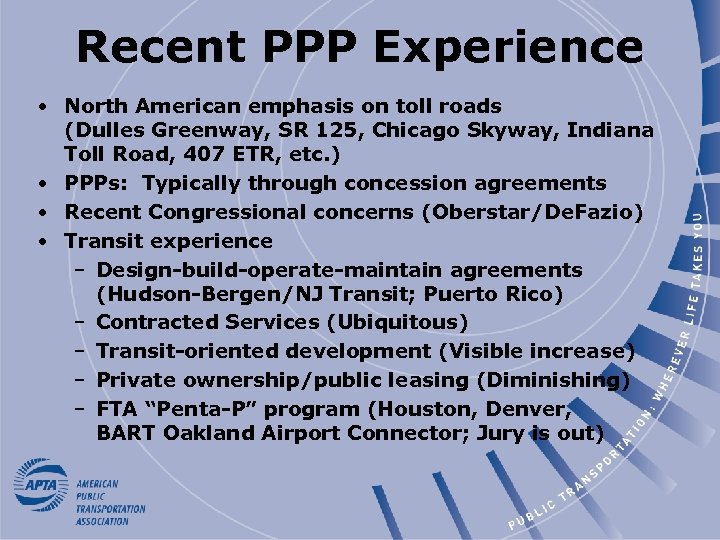 Recent PPP Experience

• North American emphasis on toll roads (Dulles Greenway, SR 125, Chicago Skyway, Indiana Toll Road, 407 ETR, etc.)
• PPPs: Typically through concession agreements
• Recent Congressional concerns (Oberstar/DeFazio)
• Transit experience
 – Design-build-operate-maintain agreements (Hudson-Bergen/NJ Transit; Puerto Rico)
 – Contracted Services (Ubiquitous)
 – Transit-oriented development (Visible increase)
 – Private ownership/public leasing (Diminishing)
 – FTA "Penta-P" program (Houston, Denver, BART Oakland Airport Connector; Jury is out)

APTA AMERICAN PUBLIC TRANSPORTATION ASSOCIATION

PUBLIC TRANSPORTATION: WHEREVER LIFE TAKES YOU